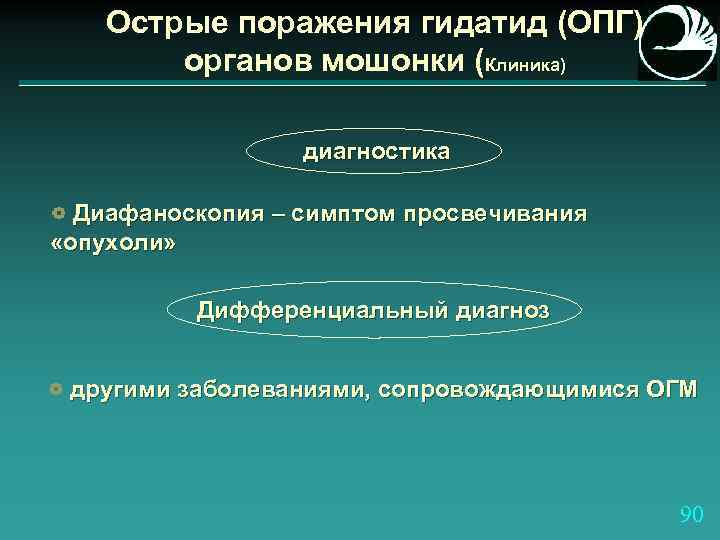 Острые поражения гидатид (ОПГ) органов мошонки (Клиника)

диагностика

Диафаноскопия – симптом просвечивания «опухоли»

Дифференциальный диагноз

другими заболеваниями, сопровождающимися ОГМ

90